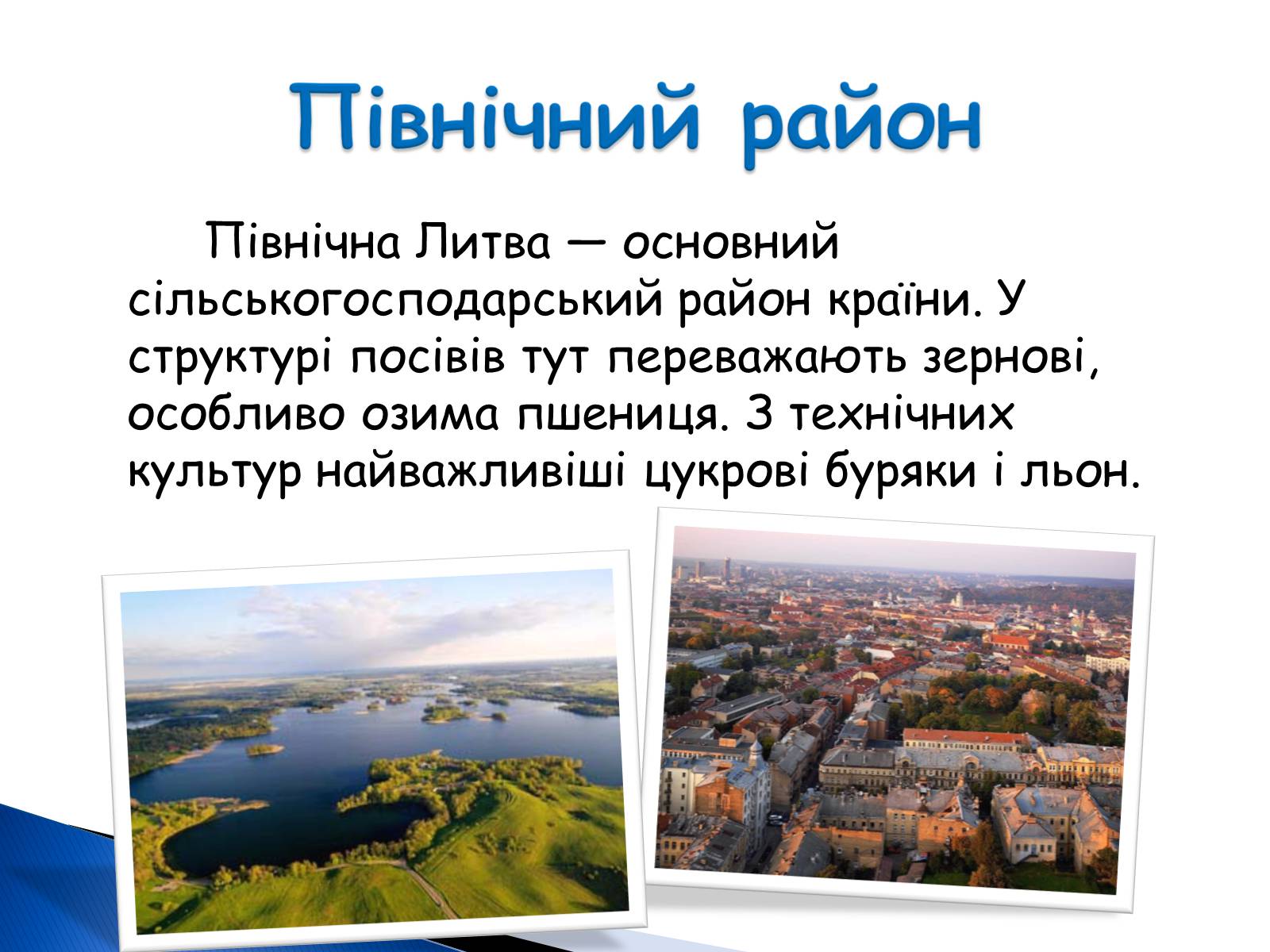 Північний район

Північна Литва — основний сільськогосподарський район країни. У структурі посівів тут переважають зернові, особливо озима пшениця. З технічних культур найважливіші цукрові буряки і льон.